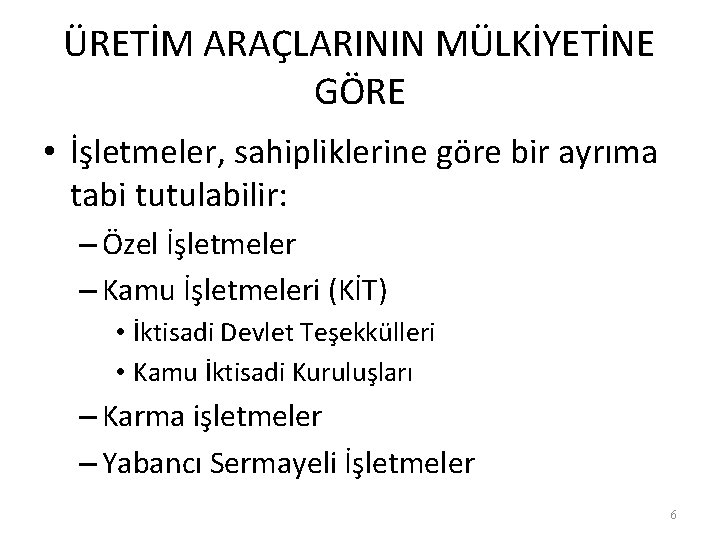 ÜRETİM ARAÇLARININ MÜLKİYETİNE GÖRE

• İşletmeler, sahipliklerine göre bir ayrıma tabi tutulabilir:
– Özel İşletmeler
– Kamu İşletmeleri (KİT)
• İktisadi Devlet Teşekkülleri
• Kamu İktisadi Kuruluşları
– Karma işletmeler
– Yabancı Sermayeli İşletmeler

6